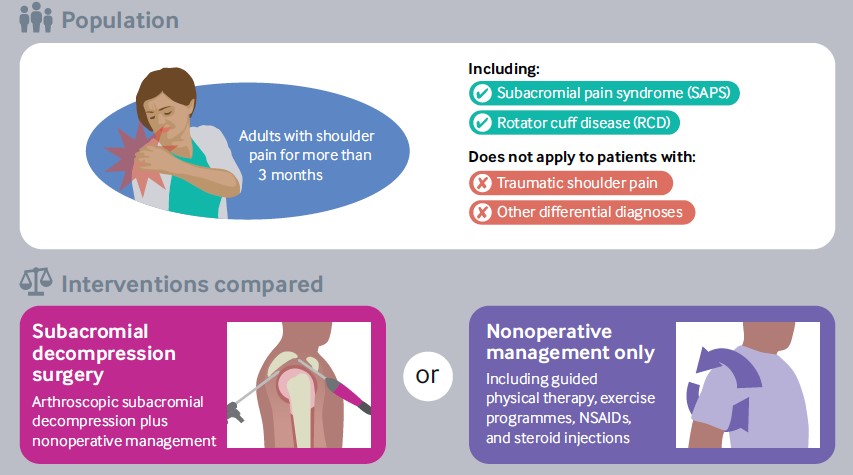 Population

Adults with shoulder pain for more than 3 months

Including:

Subacromial pain syndrome (SAPS)

Rotator cuff disease (RCD)

Does not apply to patients with:

Traumatic shoulder pain

Other differential diagnoses

Interventions compared

Subacromial decompression surgery

Arthroscopic subacromial decompression plus nonoperative management

or

Nonoperative management only

Including guided physical therapy, exercise programmes, NSAIDs, and steroid injections